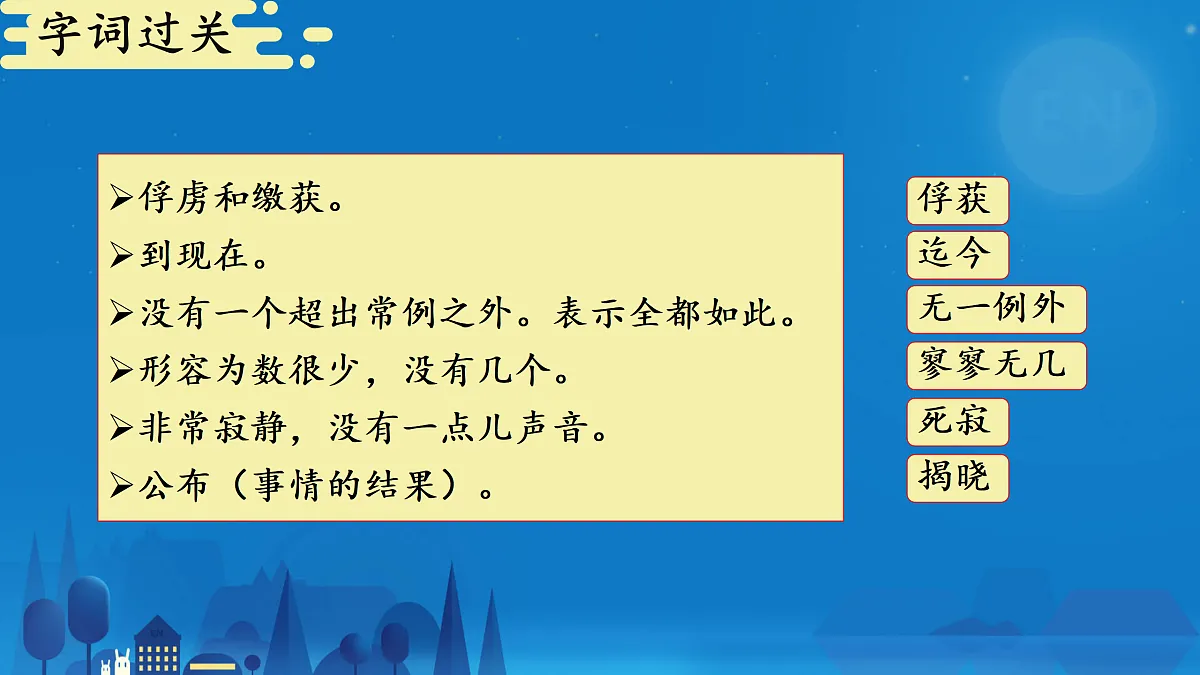 字词过关

➢俘虏和缴获。
➢到现在。
➢没有一个超出常例之外。表示全都如此。
➢形容为数很少，没有几个。
➢非常寂静，没有一点儿声音。
➢公布（事情的结果）。

俘获
迄今
无一例外
寥寥无几
死寂
揭晓